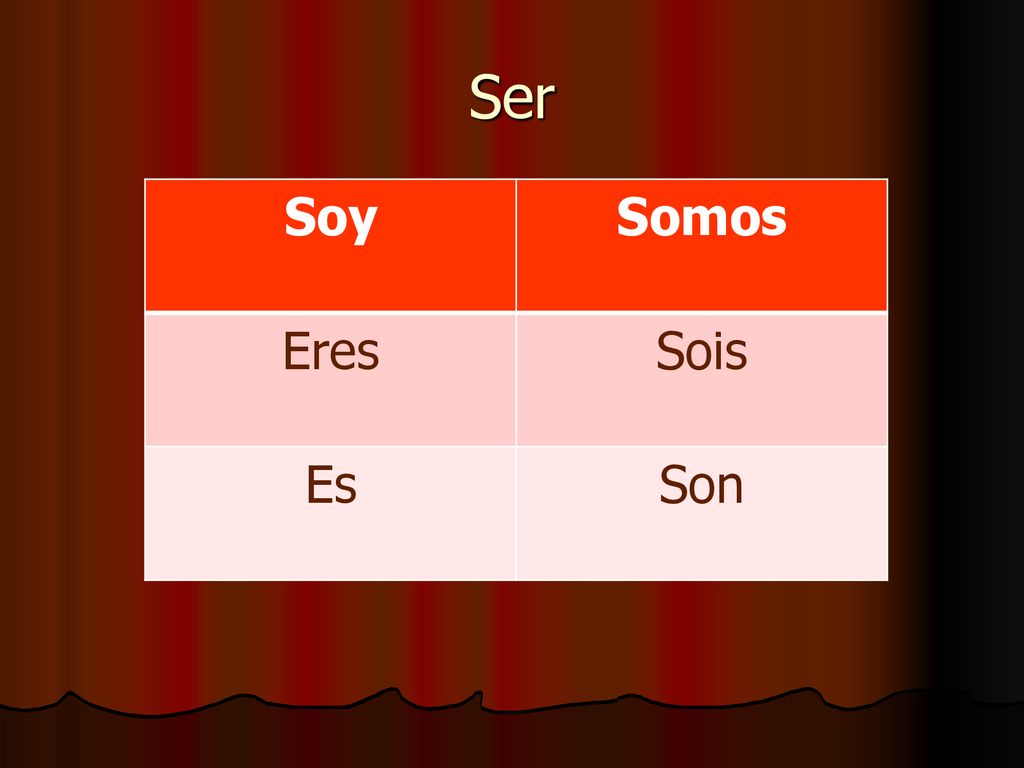 Ser

| Soy | Somos |
|---|---|
| Eres | Sois |
| Es | Son |